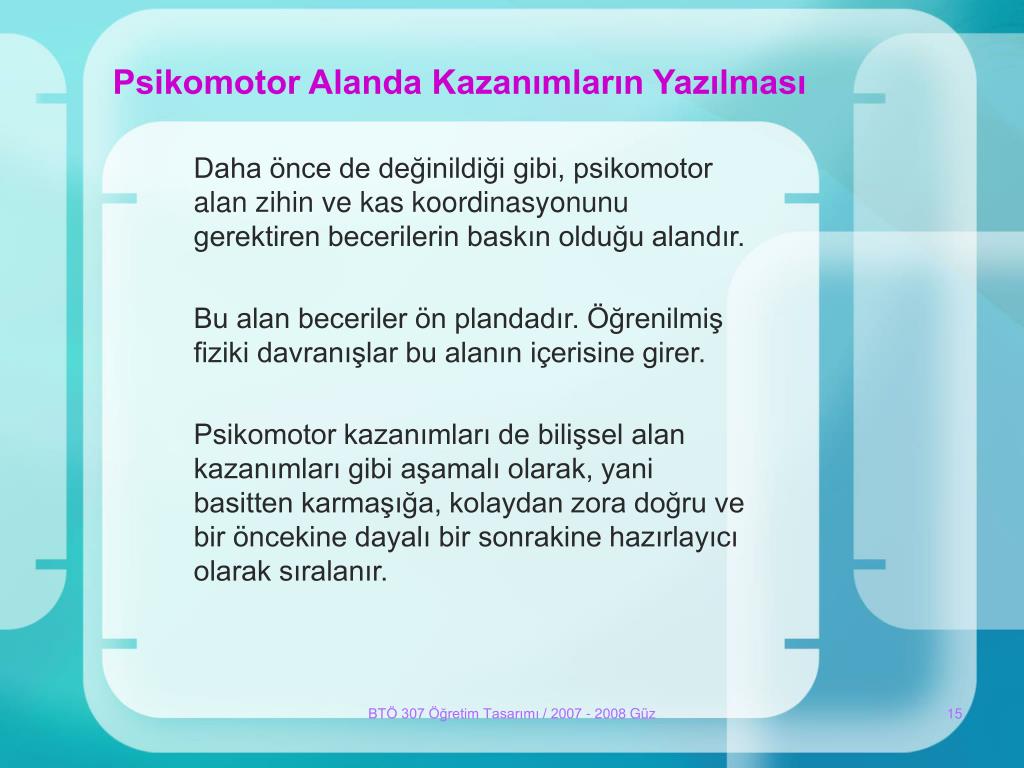 Psikomotor Alanda Kazanımların Yazılması

Daha önce de değinildiği gibi, psikomotor alan zihin ve kas koordinasyonunu gerektiren becerilerin baskın olduğu alandır.

Bu alan beceriler ön plandadır. Öğrenilmiş fiziki davranışlar bu alanın içerisine girer.

Psikomotor kazanımları de bilişsel alan kazanımları gibi aşamalı olarak, yani basitten karmaşığa, kolaydan zora doğru ve bir öncekine dayalı bir sonrakine hazırlayıcı olarak sıralanır.

BTÖ 307 Öğretim Tasarımı / 2007 - 2008 Güz

15